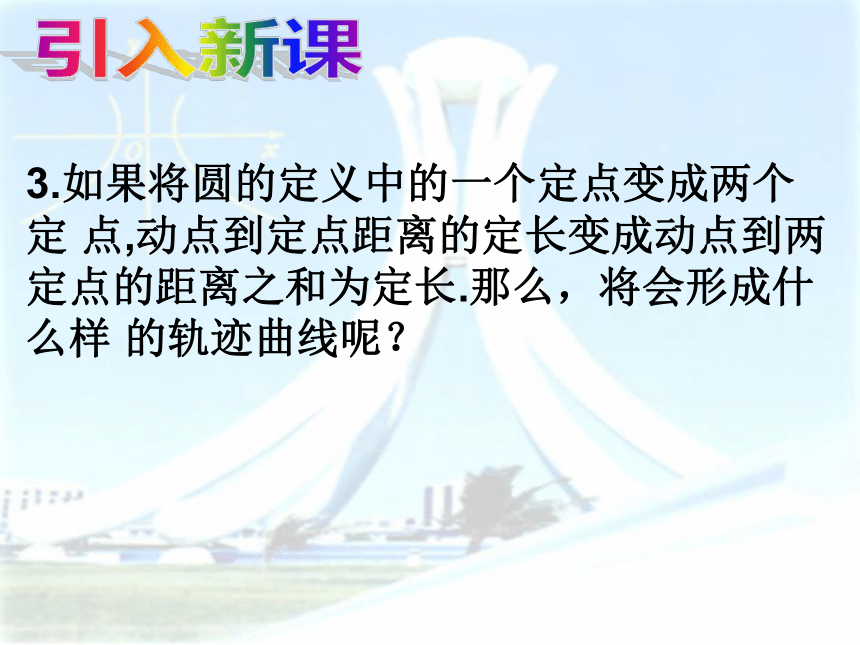 引入新课

3.如果将圆的定义中的一个定点变成两个定 点,动点到定点距离的定长变成动点到两定点的距离之和为定长.那么，将会形成什么样 的轨迹曲线呢？